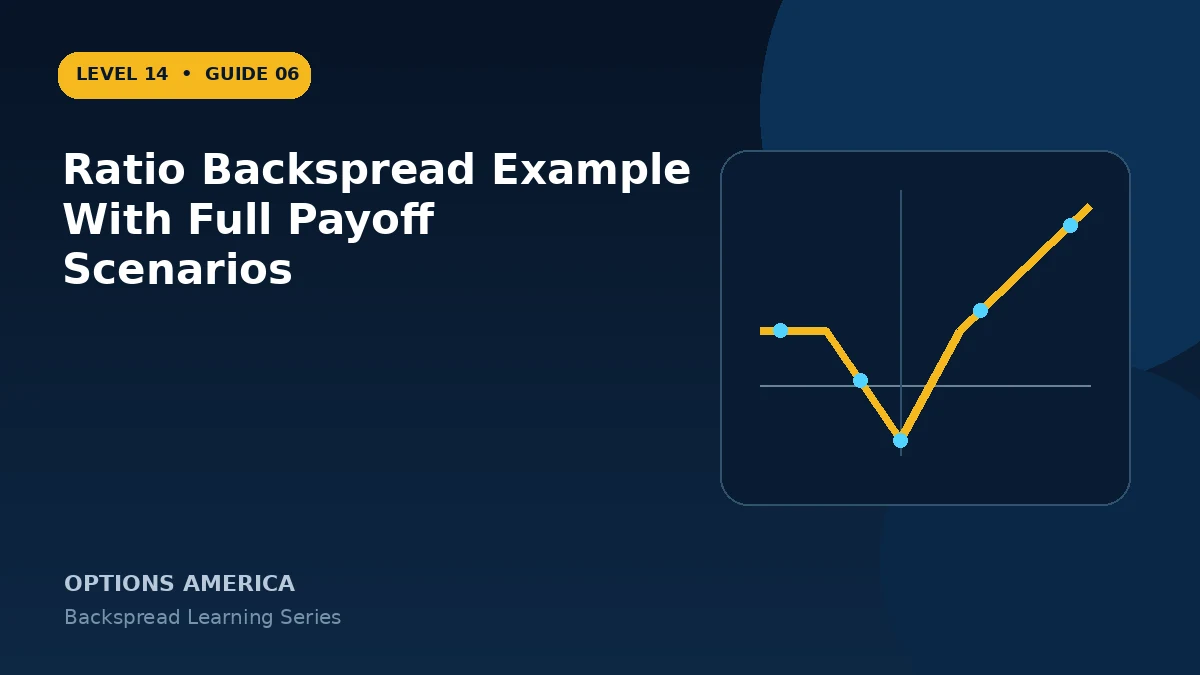 LEVEL 14 • GUIDE 06

Ratio Backspread Example With Full Payoff Scenarios

OPTIONS AMERICA

Backspread Learning Series